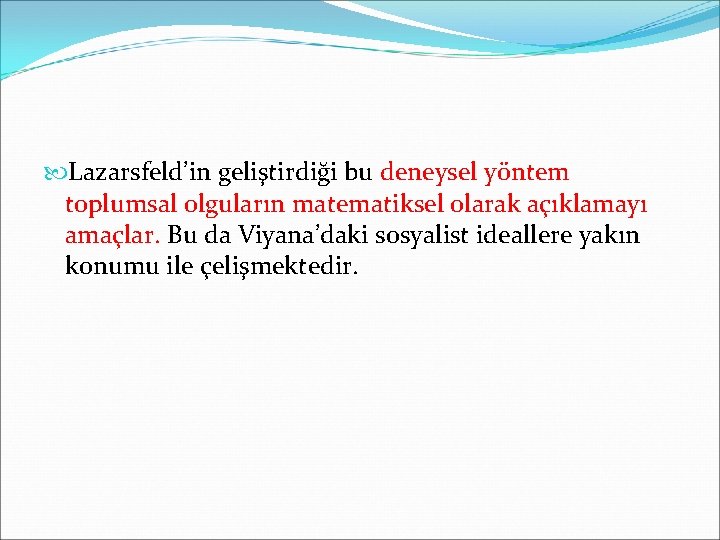 Lazarsfeld’in geliştirdiği bu deneysel yöntem toplumsal olguların matematiksel olarak açıklamayı amaçlar. Bu da Viyana’daki sosyalist ideallere yakın konumu ile çelişmektedir.